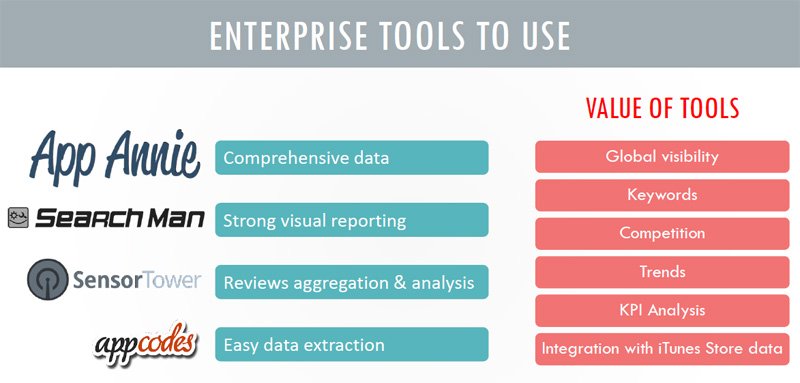 ENTERPRISE TOOLS TO USE

App Annie
Comprehensive data

SearchMan
Strong visual reporting

SensorTower
Reviews aggregation & analysis

appcodes
Easy data extraction

VALUE OF TOOLS

Global visibility

Keywords

Competition

Trends

KPI Analysis

Integration with iTunes Store data